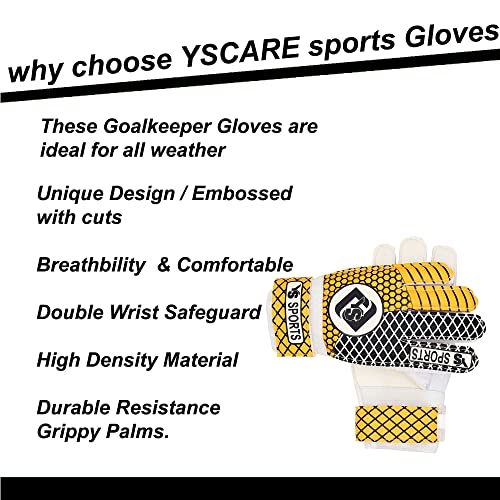 why choose YSCARE sports Gloves

These Goalkeeper Gloves are ideal for all weather

Unique Design / Embossed with cuts

Breathbility & Comfortable

Double Wrist Safeguard

High Density Material

Durable Resistance
Grippy Palms.

YS SPORTS

YS

YS SPORTS